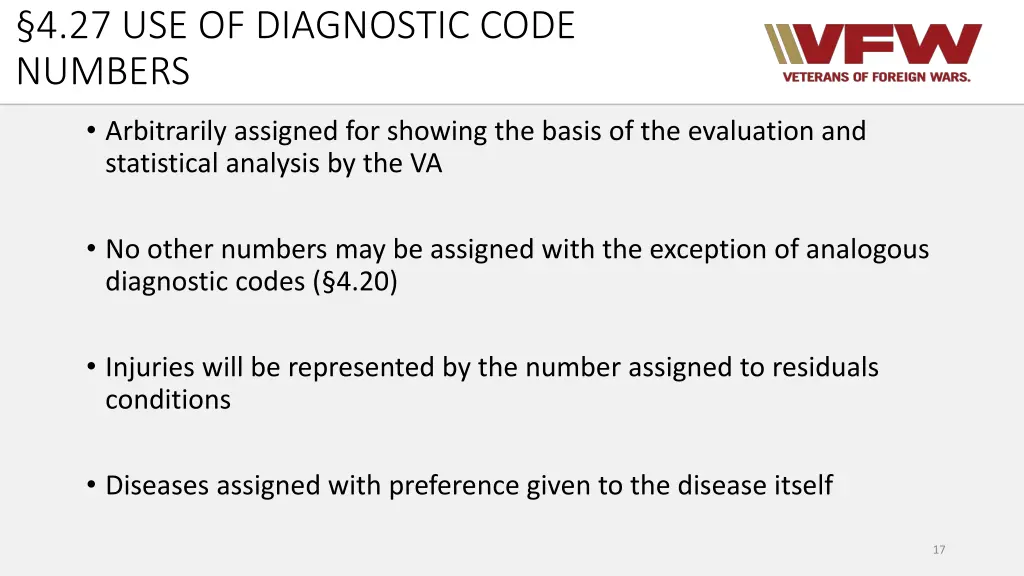 §4.27 USE OF DIAGNOSTIC CODE NUMBERS

VFW
VETERANS OF FOREIGN WARS.

• Arbitrarily assigned for showing the basis of the evaluation and statistical analysis by the VA

• No other numbers may be assigned with the exception of analogous diagnostic codes (§4.20)

• Injuries will be represented by the number assigned to residuals conditions

• Diseases assigned with preference given to the disease itself

17